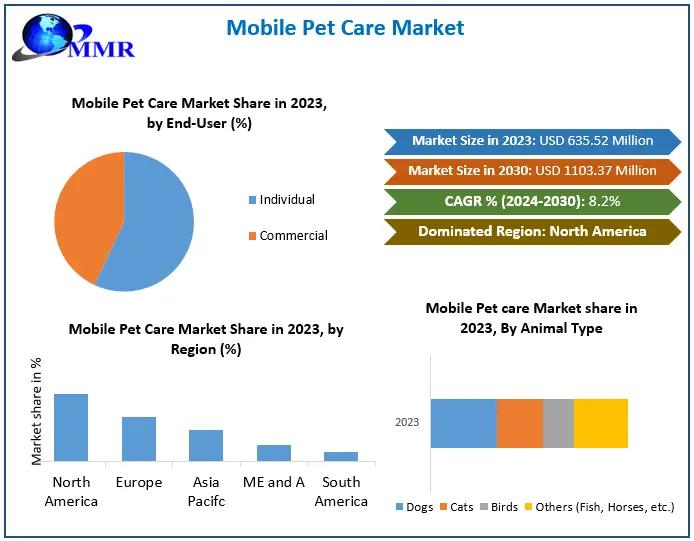 MMR

Mobile Pet Care Market

Mobile Pet Care Market Share in 2023, by End-User (%)

Individual

Commercial

Market Size in 2023: USD 635.52 Million

Market Size in 2030: USD 1103.37 Million

CAGR % (2024-2030): 8.2%

Dominated Region: North America

Mobile Pet Care Market Share in 2023, by Region (%)

Market share in %

North America

Europe

Asia Pacifc

ME and A

South America

Mobile Pet care Market share in 2023, By Animal Type

2023

Dogs

Cats

Birds

Others (Fish, Horses, etc.)